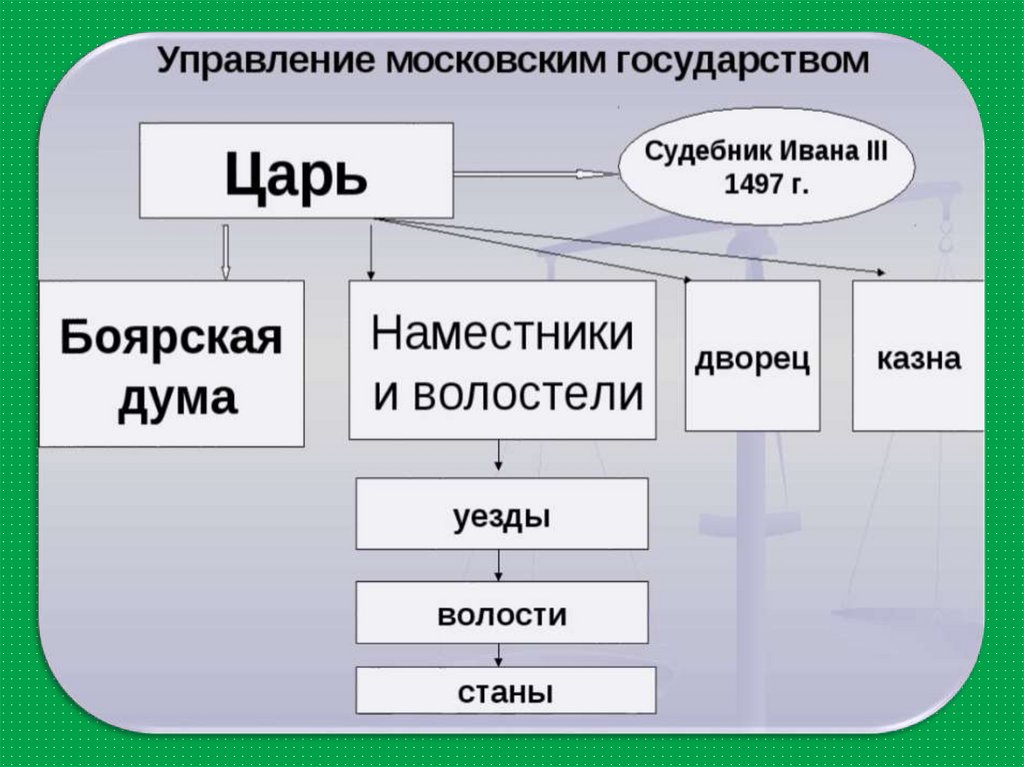 Управление московским государством

Царь

Судебник Ивана III 1497 г.

Боярская дума

Наместники и волостели

дворец

казна

уезды

волости

станы